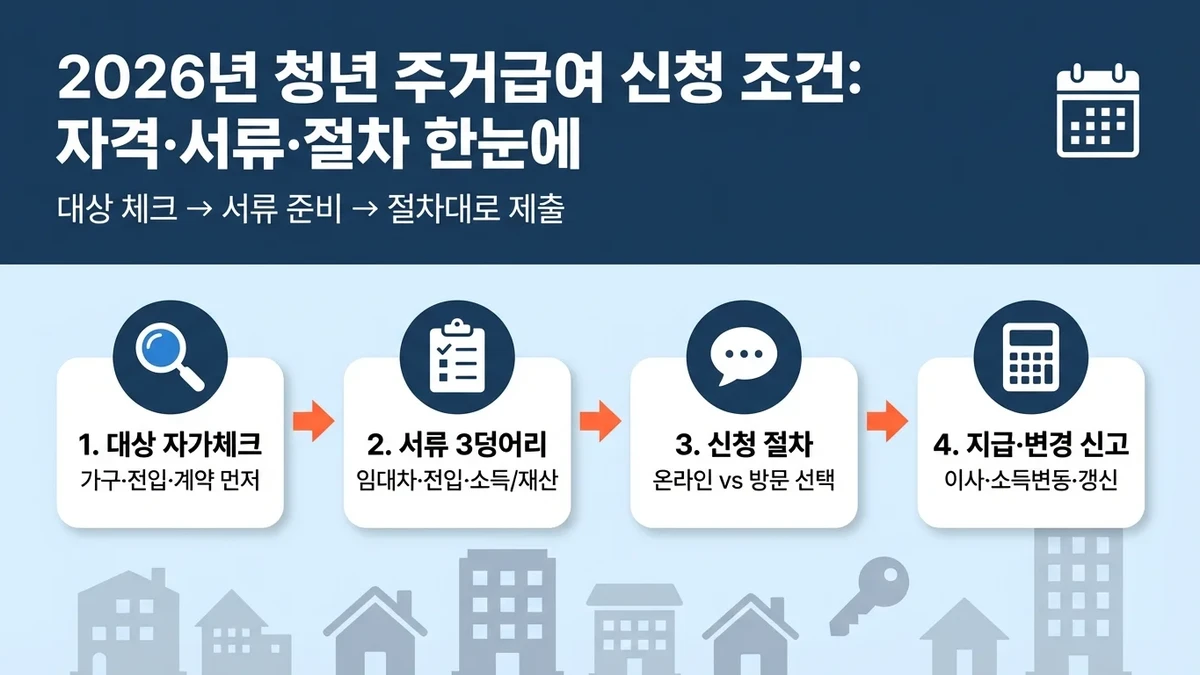 2026년 청년 주거급여 신청 조건: 자격·서류·절차 한눈에

대상 체크 → 서류 준비 → 절차대로 제출

1. 대상 자가체크
가구·전입·계약 먼저

2. 서류 3덩어리
임대차·전입·소득/재산

3. 신청 절차
온라인 vs 방문 선택

4. 지급·변경 신고
이사·소득변동·갱신